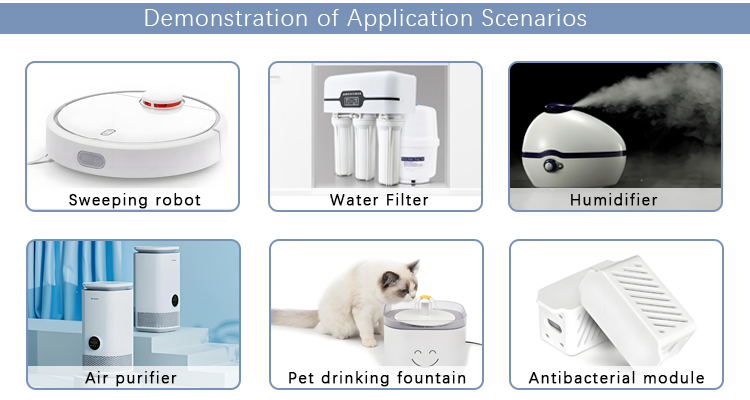 Demonstration of Application Scenarios

Sweeping robot

Water Filter

Humidifier

Air purifier

Pet drinking fountain

Antibacterial module